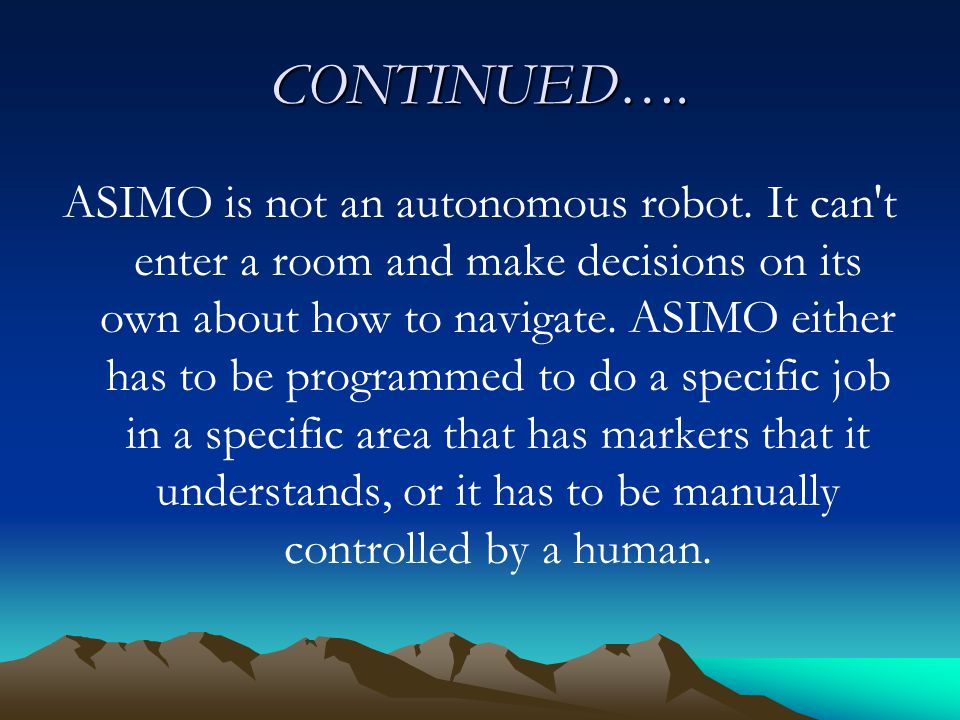 CONTINUED….

ASIMO is not an autonomous robot. It can't enter a room and make decisions on its own about how to navigate. ASIMO either has to be programmed to do a specific job in a specific area that has markers that it understands, or it has to be manually controlled by a human.